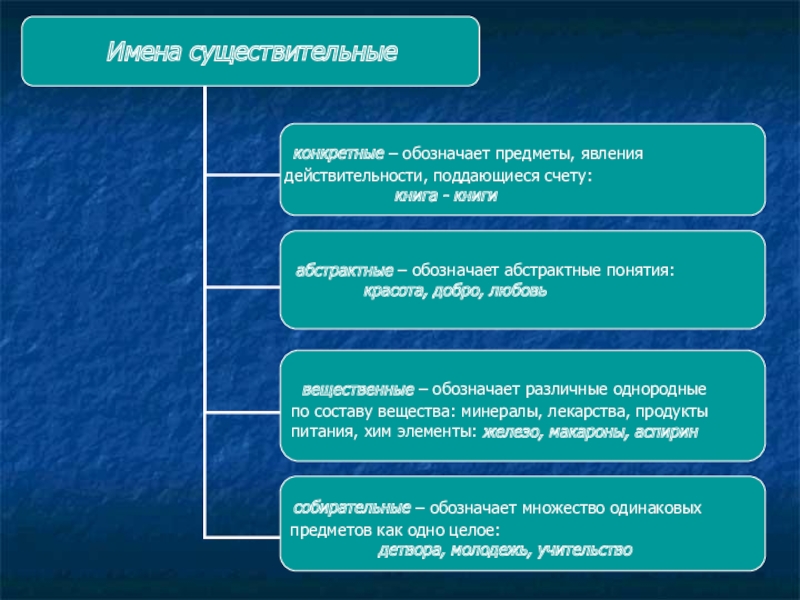 Имена существительные

конкретные – обозначает предметы, явления действительности, поддающиеся счету:
книга - книги

абстрактные – обозначает абстрактные понятия:
красота, добро, любовь

вещественные – обозначает различные однородные по составу вещества: минералы, лекарства, продукты питания, хим элементы: железо, макароны, аспирин

собирательные – обозначает множество одинаковых предметов как одно целое:
детвора, молодежь, учительство